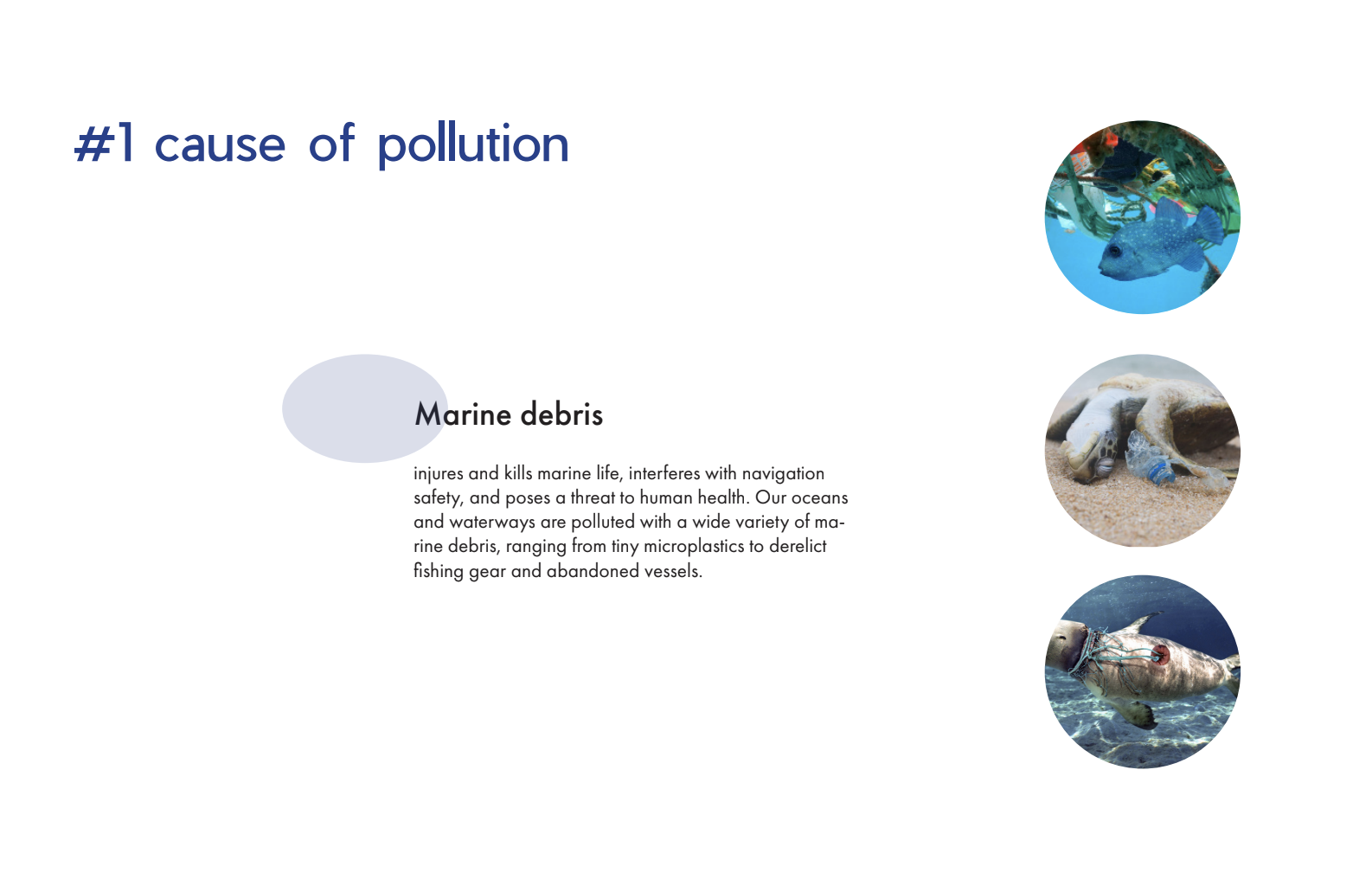 #1 cause of pollution

Marine debris

injures and kills marine life, interferes with navigation safety, and poses a threat to human health. Our oceans and waterways are polluted with a wide variety of marine debris, ranging from tiny microplastics to derelict fishing gear and abandoned vessels.